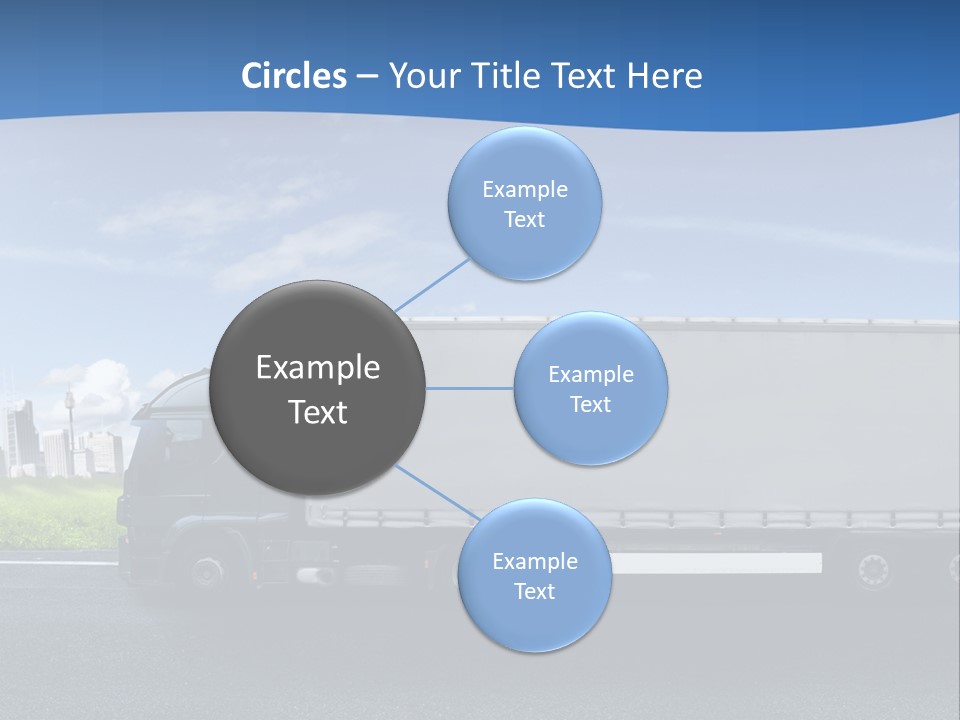 Circles – Your Title Text Here

Example Text

Example Text

Example Text

Example Text